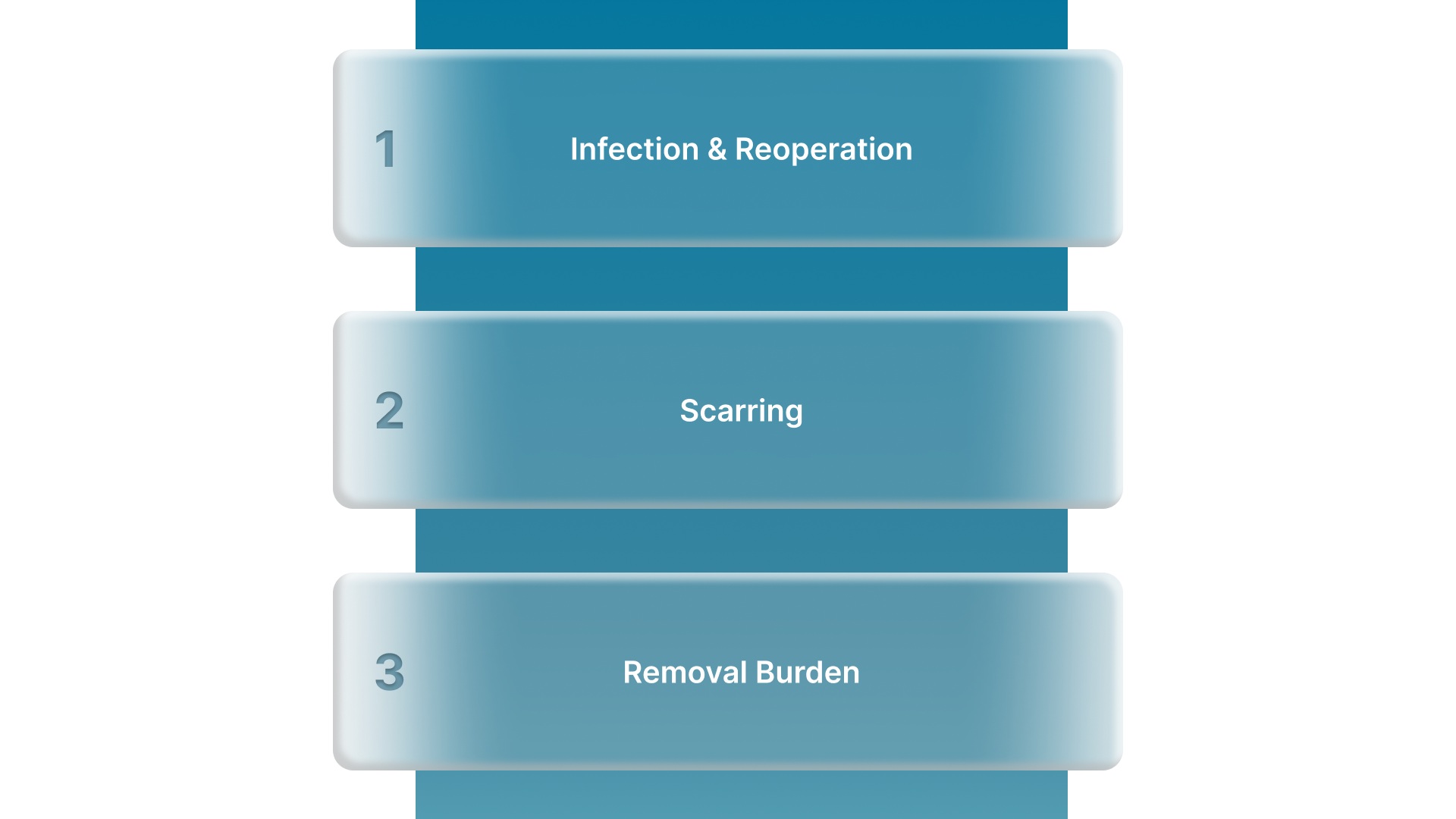 1

Infection & Reoperation

2

Scarring

3

Removal Burden